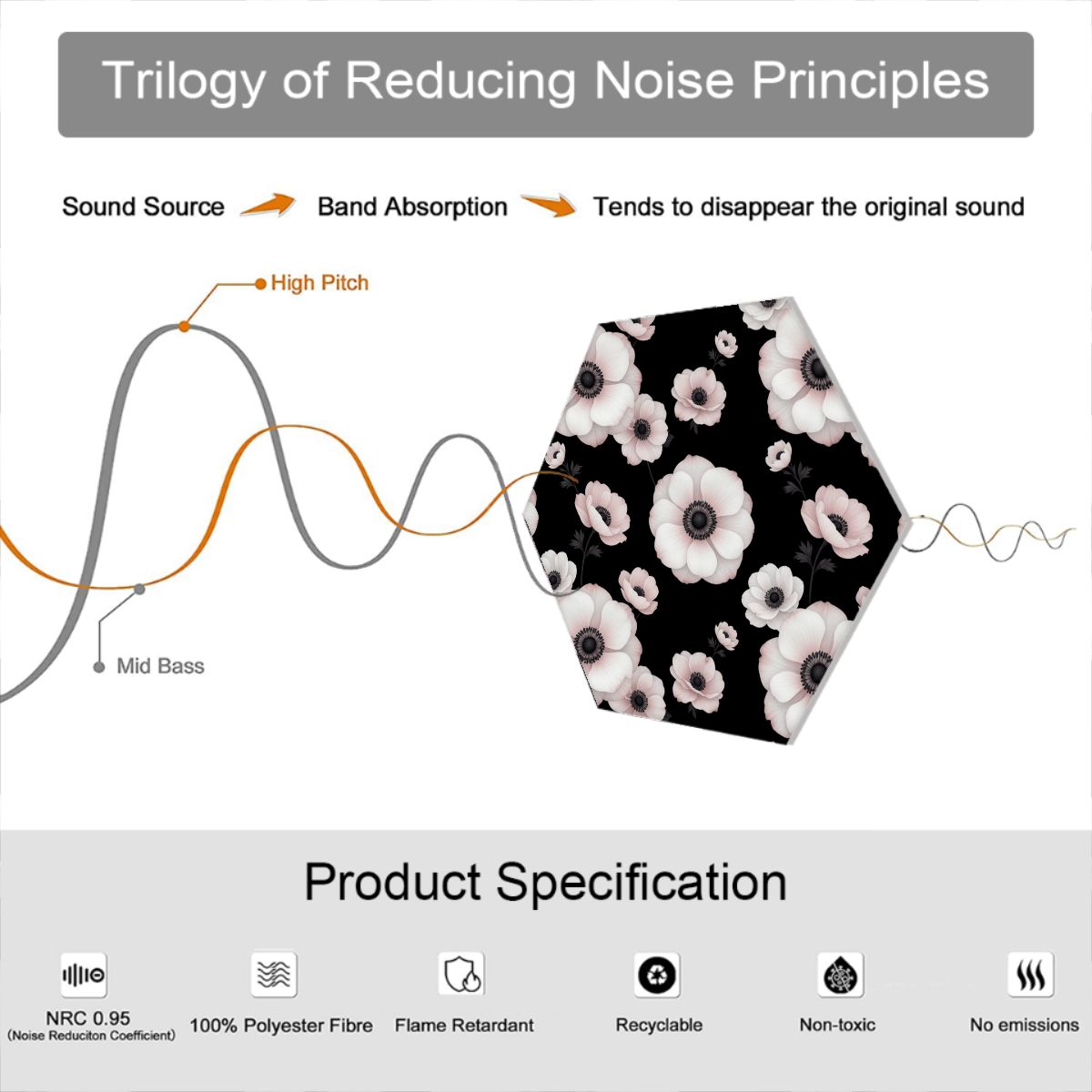 Trilogy of Reducing Noise Principles

Sound Source Band Absorption Tends to disappear the original sound

High Pitch

Mid Bass

Product Specification

NRC 0.95
(Noise Reduciton Coefficient)

100% Polyester Fibre

Flame Retardant

Recyclable

Non-toxic

No emissions